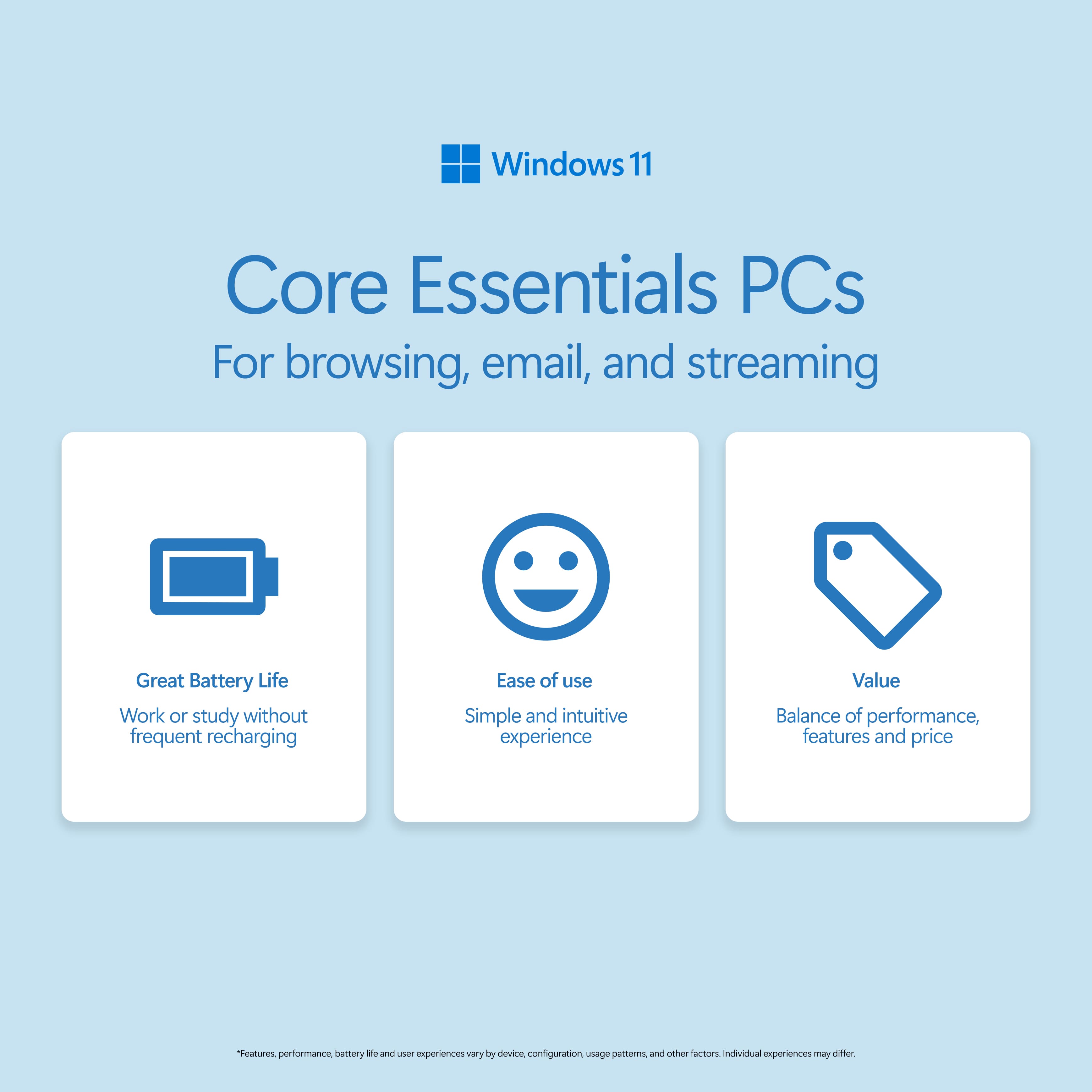 Windows 11

Core Essentials PCs

For browsing, email, and streaming

Great Battery Life

Work or study without frequent recharging

Ease of use

Simple and intuitive experience

Value

Balance of performance, features and price

*Features, performance, battery life and user experiences vary by device, configuration, usage patterns, and other factors. Individual experiences may differ.